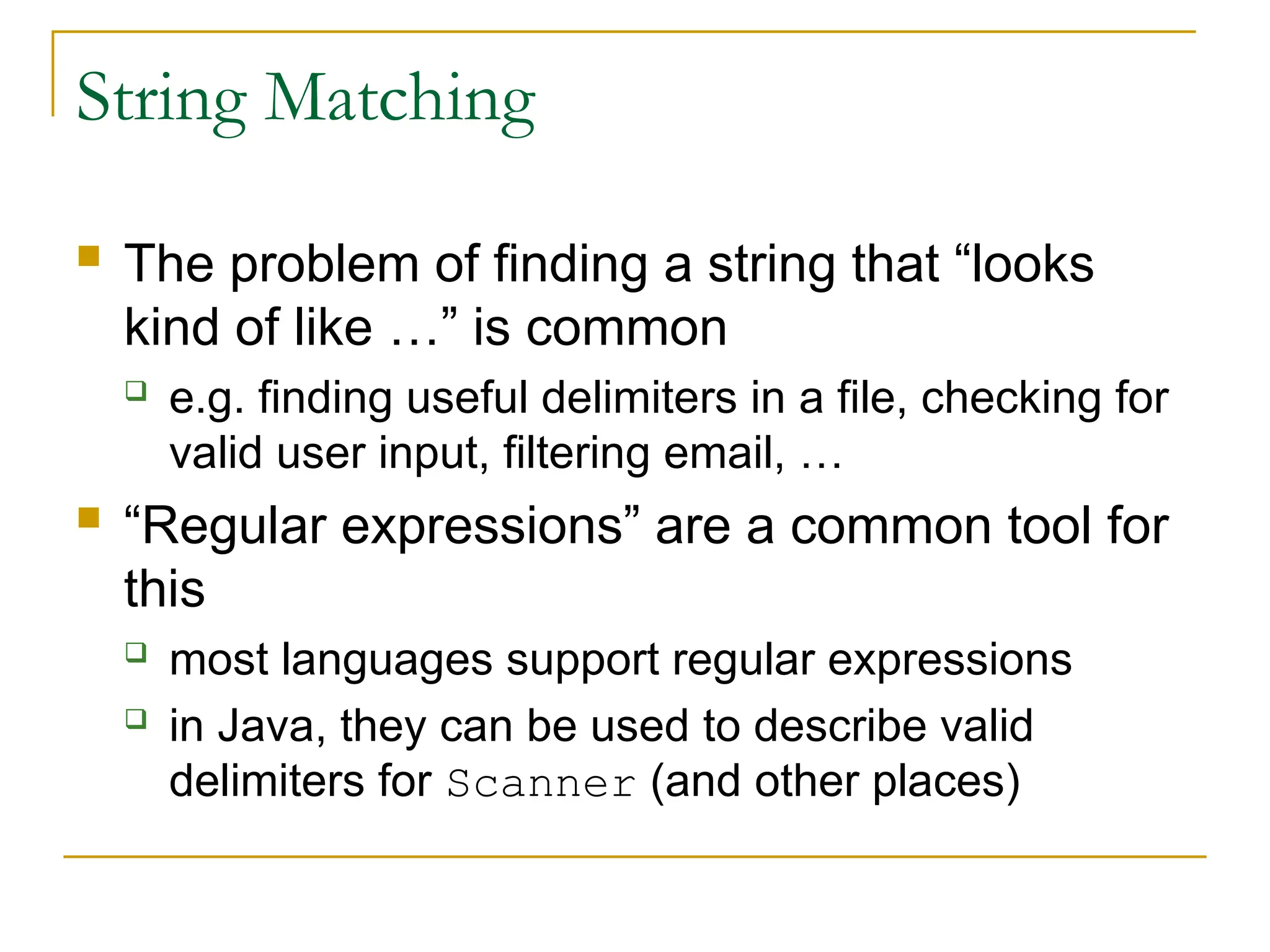 String Matching

The problem of finding a string that “looks kind of like …” is common

e.g. finding useful delimiters in a file, checking for valid user input, filtering email, …

“Regular expressions” are a common tool for this

most languages support regular expressions

in Java, they can be used to describe valid delimiters for Scanner (and other places)